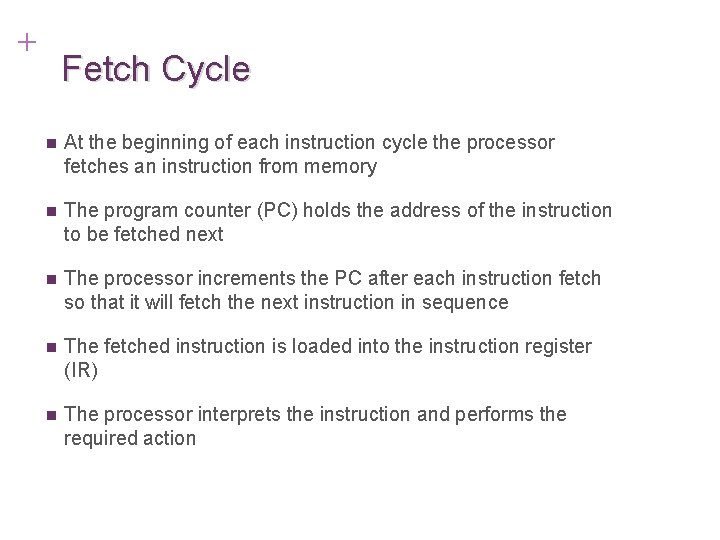 +
Fetch Cycle

■ At the beginning of each instruction cycle the processor fetches an instruction from memory

■ The program counter (PC) holds the address of the instruction to be fetched next

■ The processor increments the PC after each instruction fetch so that it will fetch the next instruction in sequence

■ The fetched instruction is loaded into the instruction register (IR)

■ The processor interprets the instruction and performs the required action